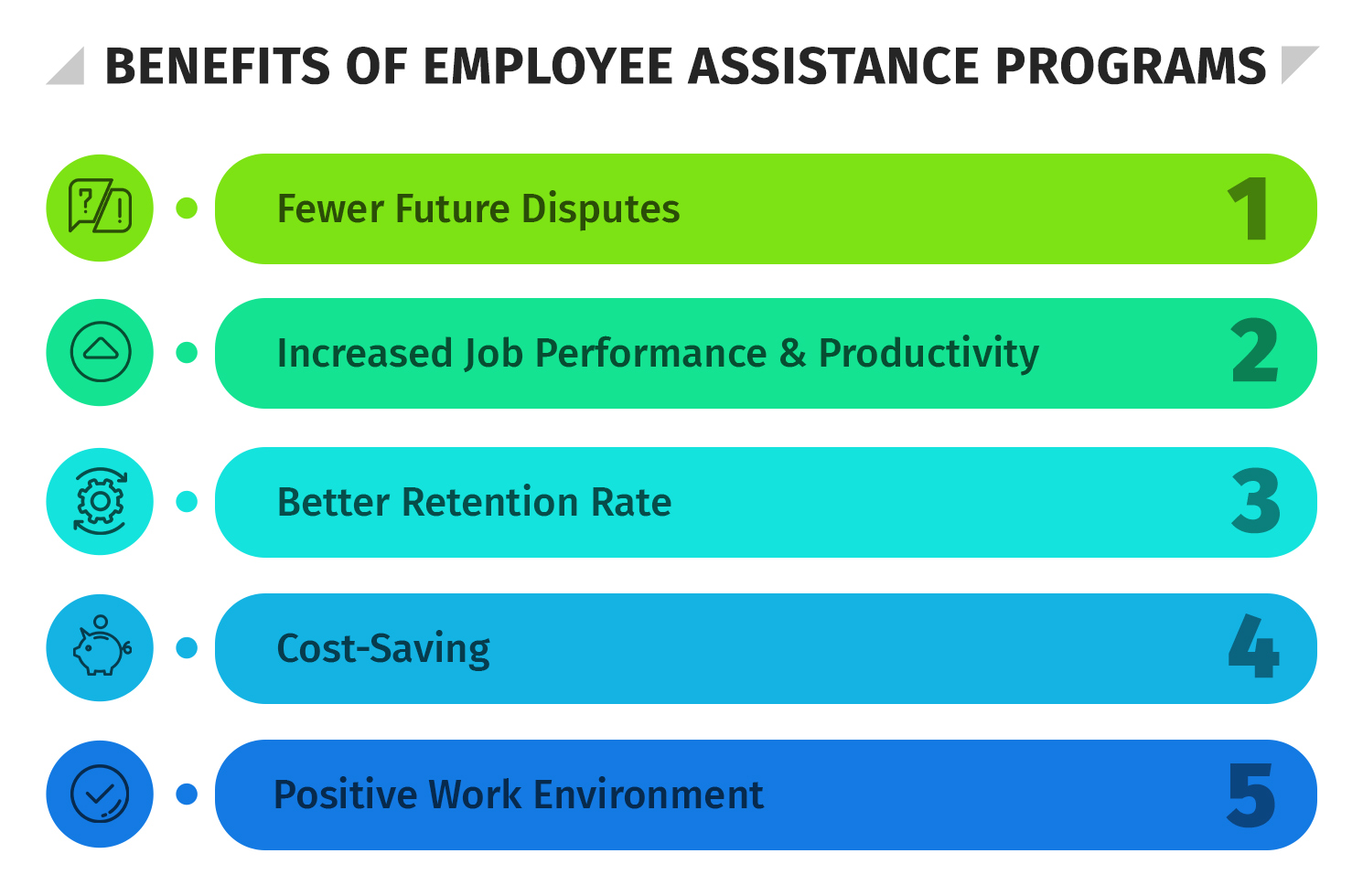 BENEFITS OF EMPLOYEE ASSISTANCE PROGRAMS

Fewer Future Disputes 1

Increased Job Performance & Productivity 2

Better Retention Rate 3

Cost-Saving 4

Positive Work Environment 5